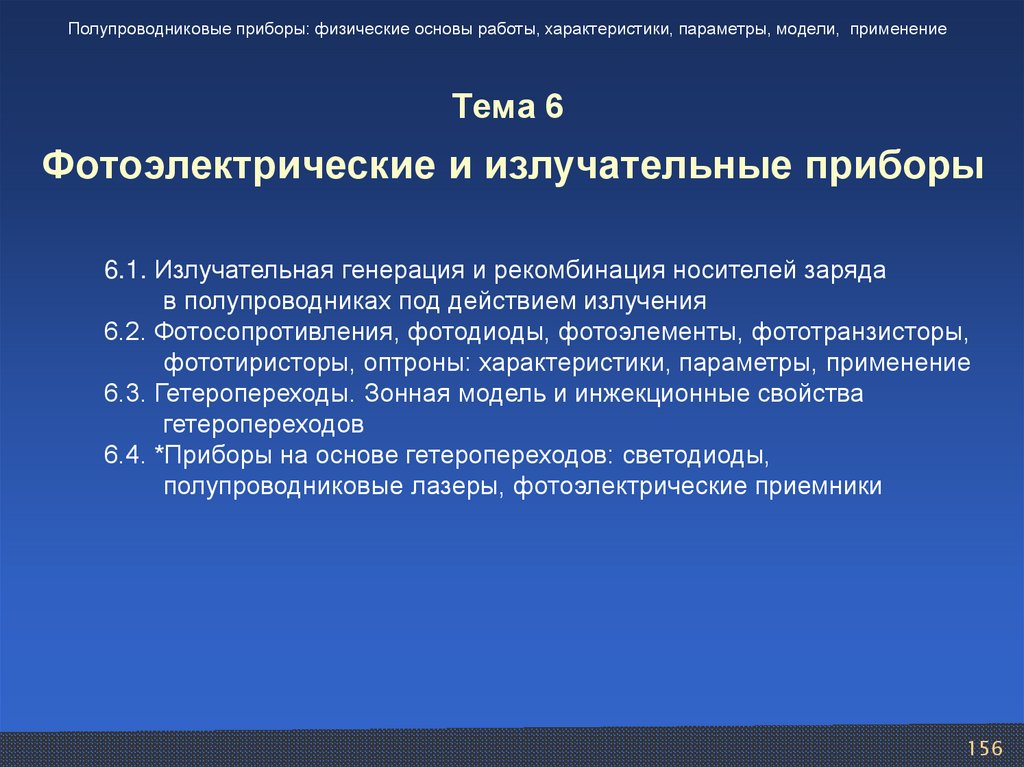 Полупроводниковые приборы: физические основы работы, характеристики, параметры, модели, применение

Тема 6

Фотоэлектрические и излучательные приборы

6.1. Излучательная генерация и рекомбинация носителей заряда в полупроводниках под действием излучения
6.2. Фотосопротивления, фотодиоды, фотоэлементы, фототранзисторы, фототиристоры, оптроны: характеристики, параметры, применение
6.3. Гетеропереходы. Зонная модель и инжекционные свойства гетеропереходов
6.4. *Приборы на основе гетеропереходов: светодиоды, полупроводниковые лазеры, фотоэлектрические приемники

156